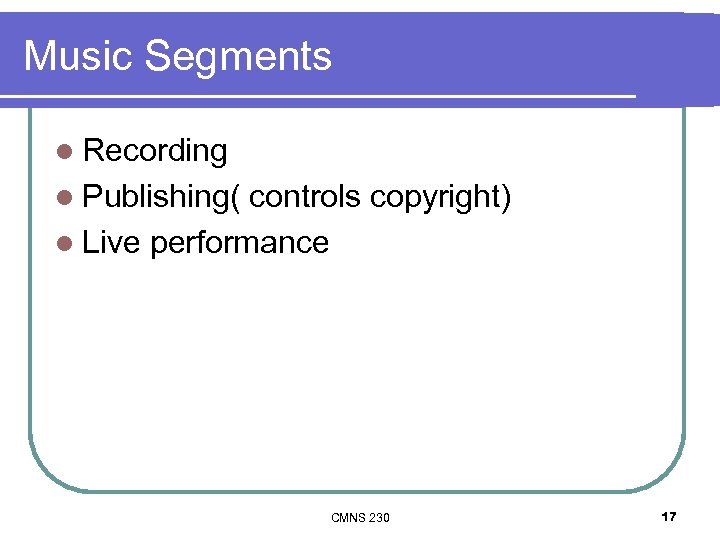 Music Segments

- Recording
- Publishing( controls copyright)
- Live performance

CMNS 230

17